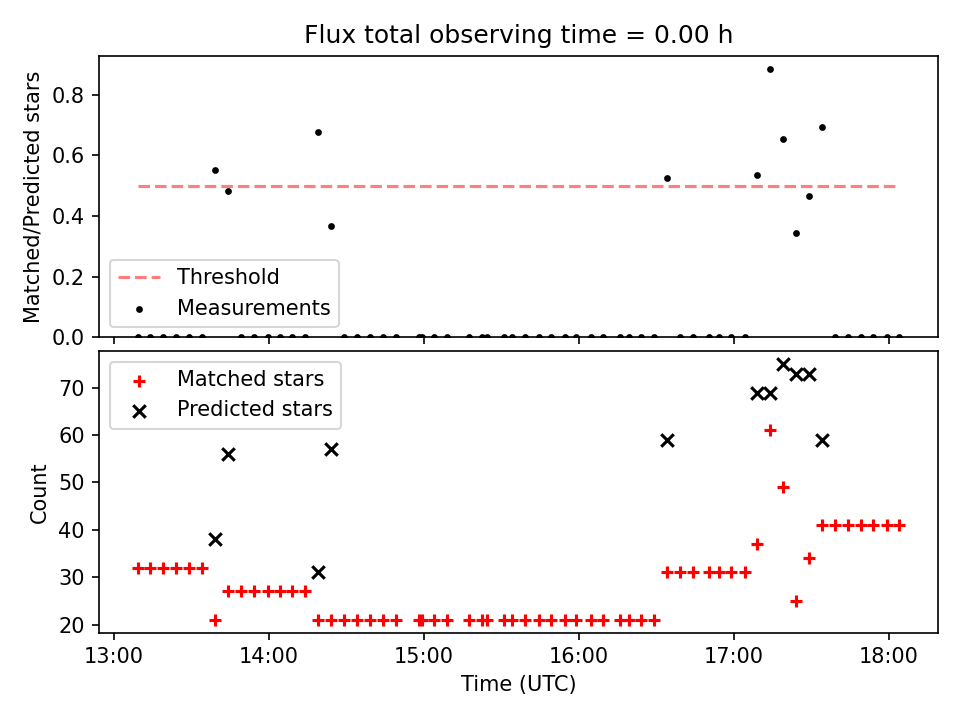 Flux total observing time = 0.00 h

Matched/Predicted stars

0.8
0.6
0.4
0.2
0.0

Threshold
Measurements

Matched stars
Predicted stars

Count

70
60
50
40
30
20

13:00
14:00
15:00
16:00
17:00
18:00

Time (UTC)